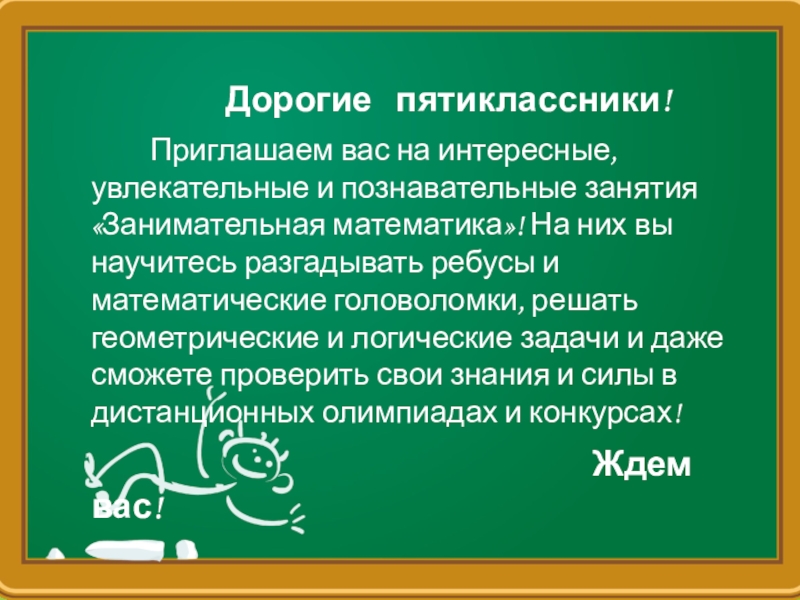 Дорогие пятиклассники!

Приглашаем вас на интересные, увлекательные и познавательные занятия «Занимательная математика»! На них вы научитесь разгадывать ребусы и математические головоломки, решать геометрические и логические задачи и даже сможете проверить свои знания и силы в дистанционных олимпиадах и конкурсах!

Ждем вас!